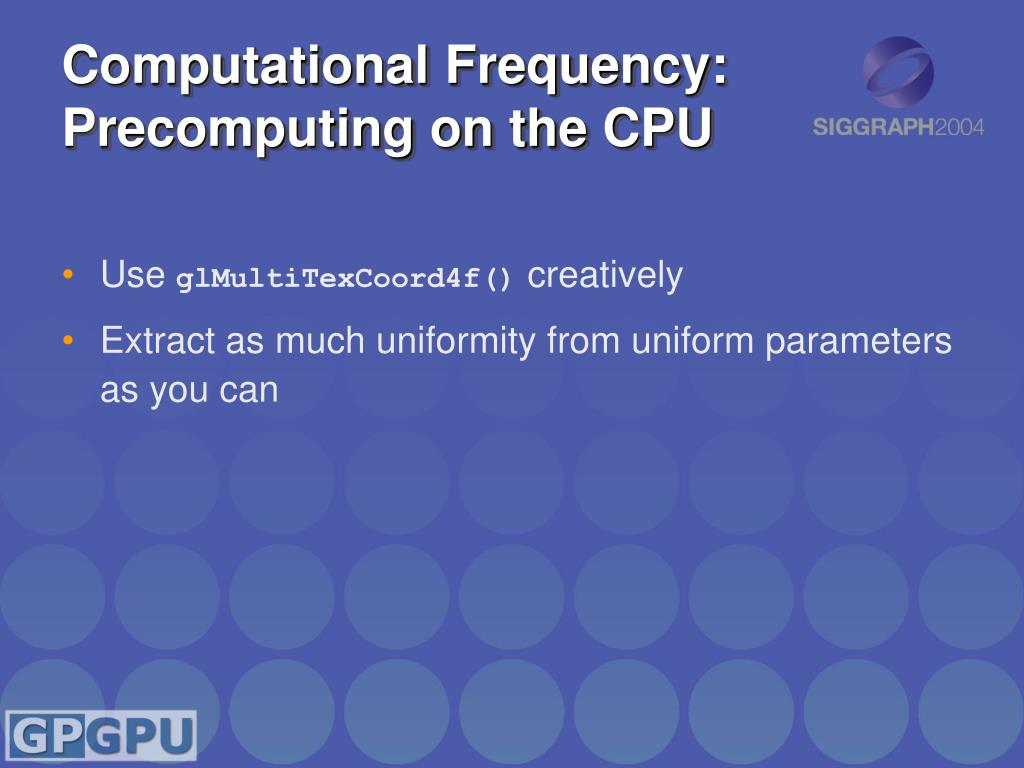 Computational Frequency: Precomputing on the CPU

SIGGRAPH2004

• Use glMultiTexCoord4f() creatively
• Extract as much uniformity from uniform parameters as you can

GPGPU